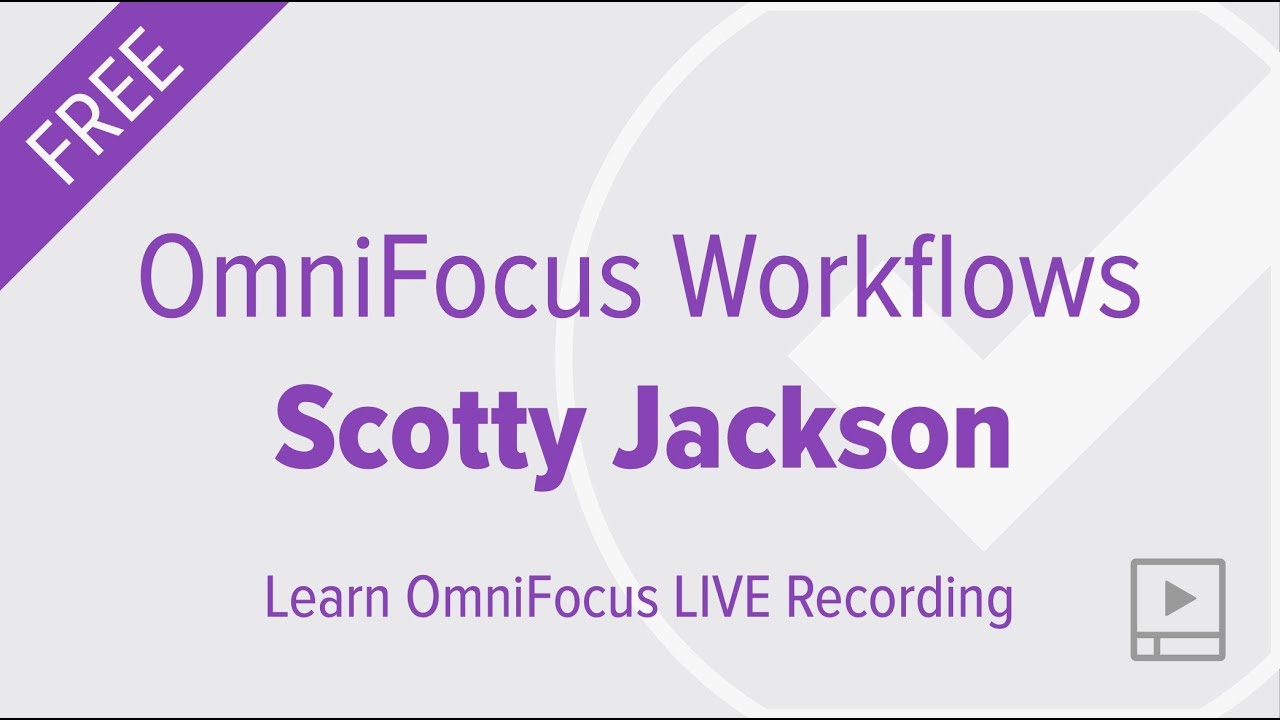 FREE

OmniFocus Workflows
Scotty Jackson

Learn OmniFocus LIVE Recording